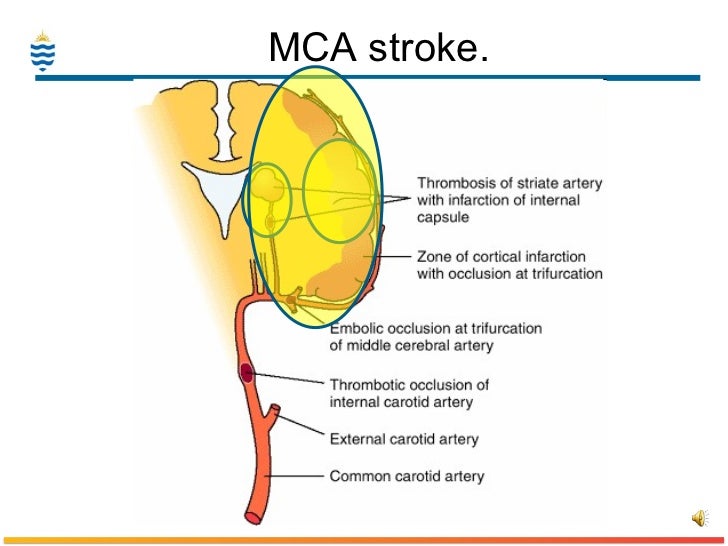 MCA stroke.

Thrombosis of striate artery with infarction of internal capsule

Zone of cortical infarction with occlusion at trifurcation

Embolic occlusion at trifurcation of middle cerebral artery

Thrombotic occlusion of internal carotid artery

External carotid artery

Common carotid artery